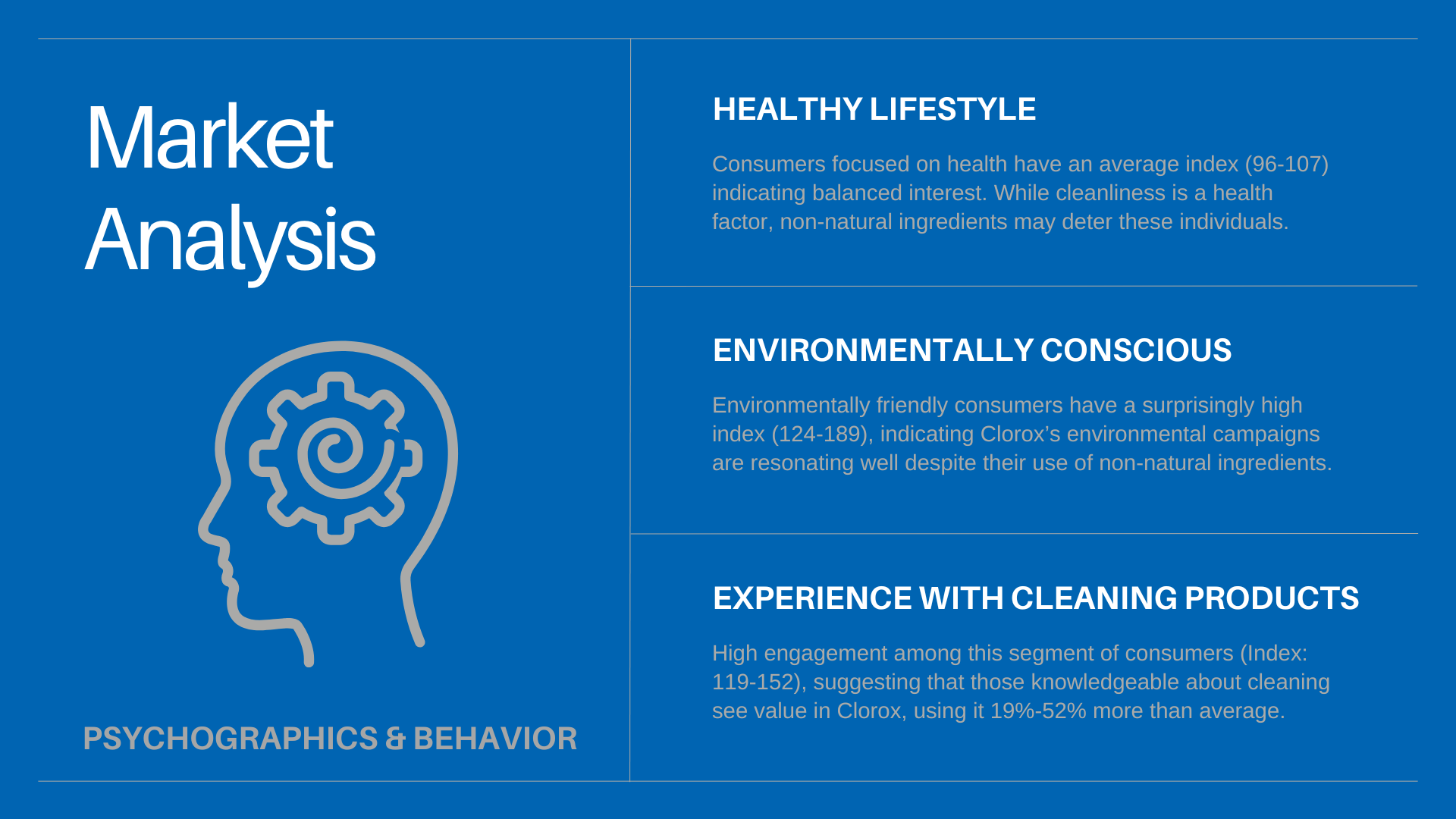 Market Analysis

PSYCHOGRAPHICS & BEHAVIOR

HEALTHY LIFESTYLE

Consumers focused on health have an average index (96-107) indicating balanced interest. While cleanliness is a health factor, non-natural ingredients may deter these individuals.

ENVIRONMENTALLY CONSCIOUS

Environmentally friendly consumers have a surprisingly high index (124-189), indicating Clorox's environmental campaigns are resonating well despite their use of non-natural ingredients.

EXPERIENCE WITH CLEANING PRODUCTS

High engagement among this segment of consumers (Index: 119-152), suggesting that those knowledgeable about cleaning see value in Clorox, using it 19%-52% more than average.